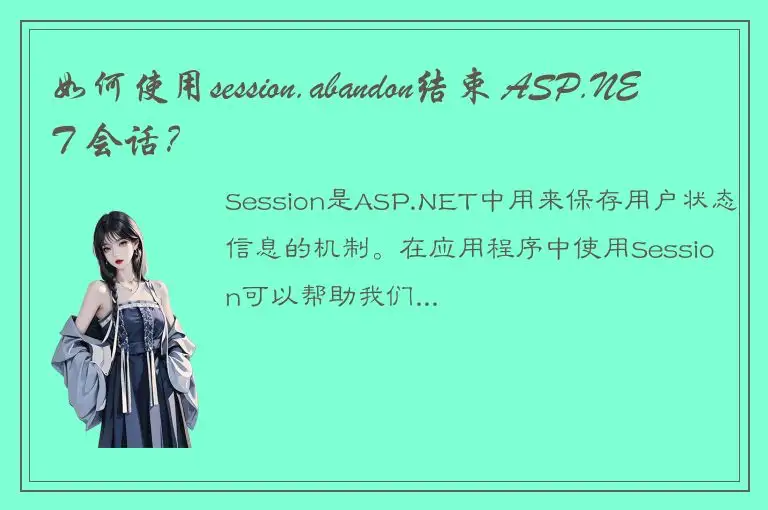 如何使用session.abandon结束 ASP.NET 会话?

Session是ASP.NET中用来保存用户状态信息的机制。在应用程序中使用Session可以帮助我们...